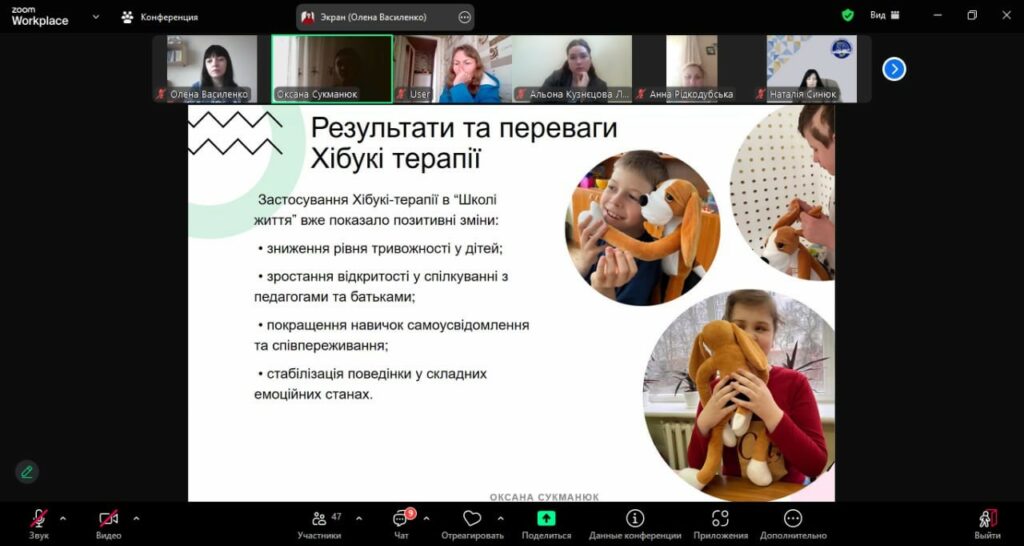 zoom
Workplace
Конференция
Экран (Олена Василенко)
Вид

Олена Василенко
Оксана Сукманюк
User
Альона Кузнєцова Л...
Анна Рідкодубська
Наталія Синюк

Результати та переваги Хібукі терапії

Застосування Хібукі-терапії в "Школі життя" вже показало позитивні зміни:

• зниження рівня тривожності у дітей;

• зростання відкритості у спілкуванні з педагогами та батьками;

• покращення навичок самоусвідомлення та співпереживання;

• стабілізація поведінки у складних емоційних станах.

ОКСАНА СУКМАНЮК

Звук
Видео
47
Участники
9
Чат
Отреагировать
Поделиться
Данные конференции
Приложения
Дополнительно
Выйти